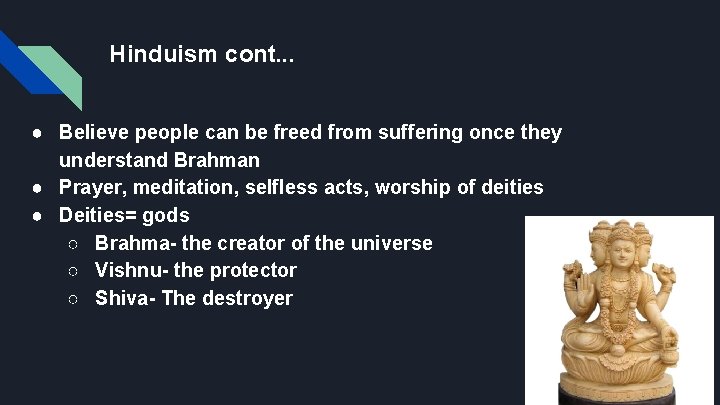 Hinduism cont...

● Believe people can be freed from suffering once they understand Brahman
● Prayer, meditation, selfless acts, worship of deities
● Deities= gods
○ Brahma- the creator of the universe
○ Vishnu- the protector
○ Shiva- The destroyer